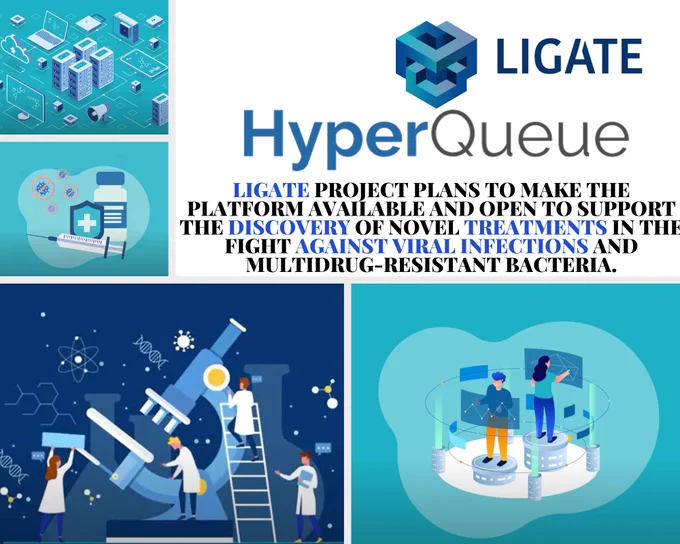 LIGATE

HyperQueue

LIGATE PROJECT PLANS TO MAKE THE PLATFORM AVAILABLE AND OPEN TO SUPPORT THE DISCOVERY OF NOVEL TREATMENTS IN THE FIGHT AGAINST VIRAL INFECTIONS AND MULTIDRUG-RESISTANT BACTERIA.